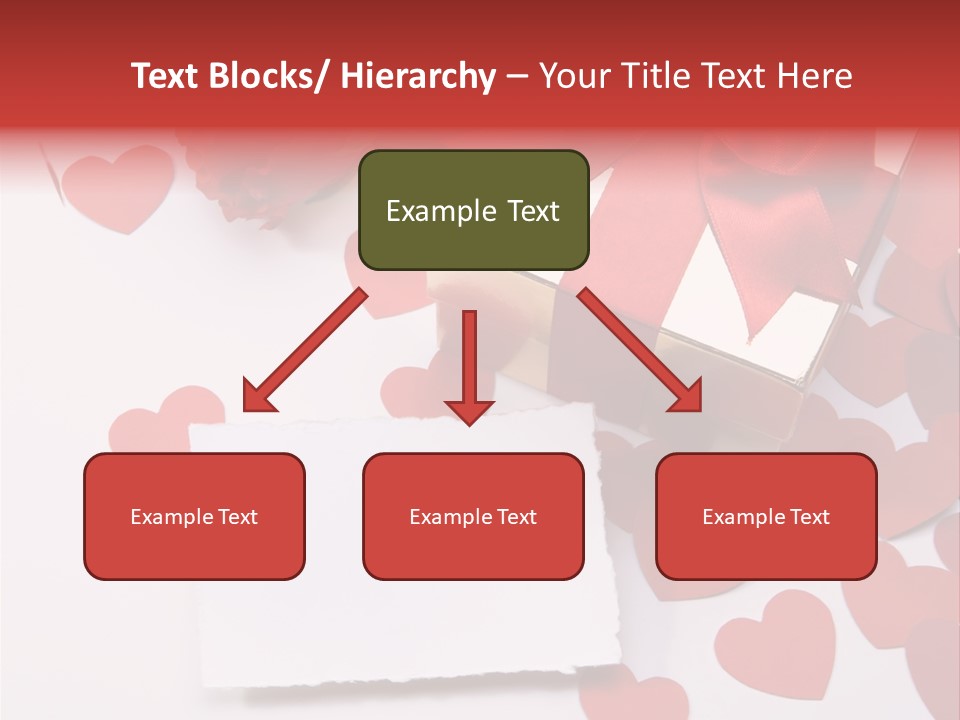 Text Blocks/ Hierarchy – Your Title Text Here

Example Text

Example Text

Example Text

Example Text